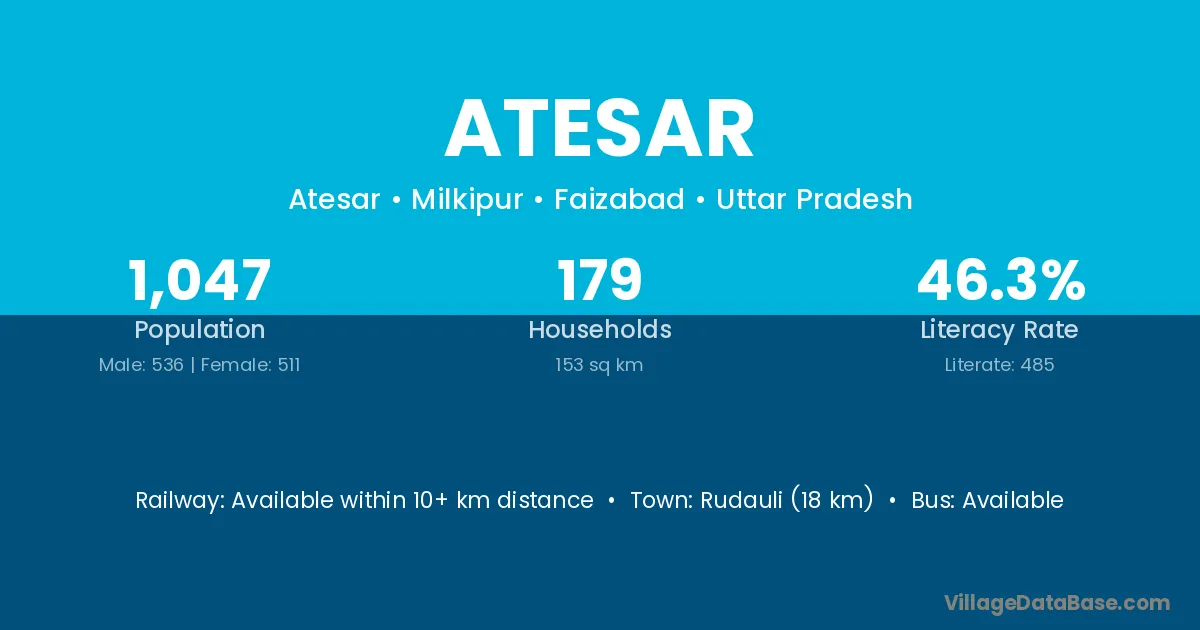 ATESAR

Atesar • Milkipur • Faizabad • Uttar Pradesh

1,047
Population
Male: 536 | Female: 511

179
Households
153 sq km

46.3%
Literacy Rate
Literate: 485

Railway: Available within 10+ km distance • Town: Rudauli (18 km) • Bus: Available

VillageDataBase.com